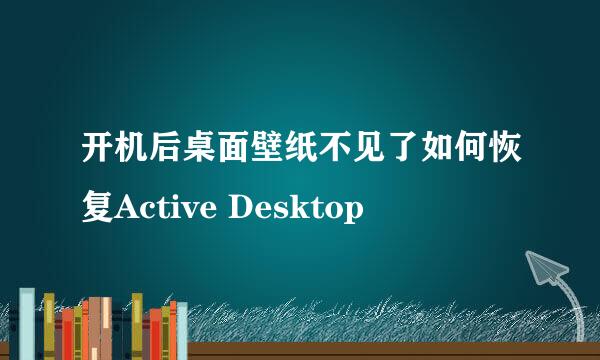 开机后桌面壁纸不见了如何恢复Active Desktop